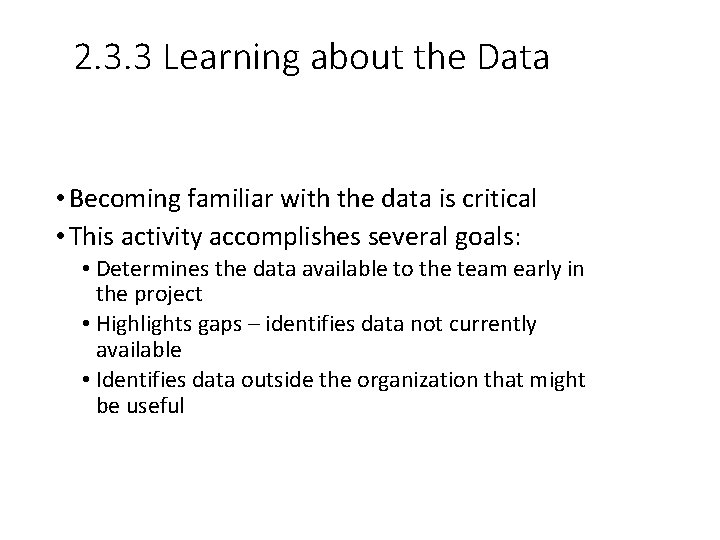 2.3.3 Learning about the Data

• Becoming familiar with the data is critical
• This activity accomplishes several goals:
  • Determines the data available to the team early in the project
  • Highlights gaps – identifies data not currently available
  • Identifies data outside the organization that might be useful